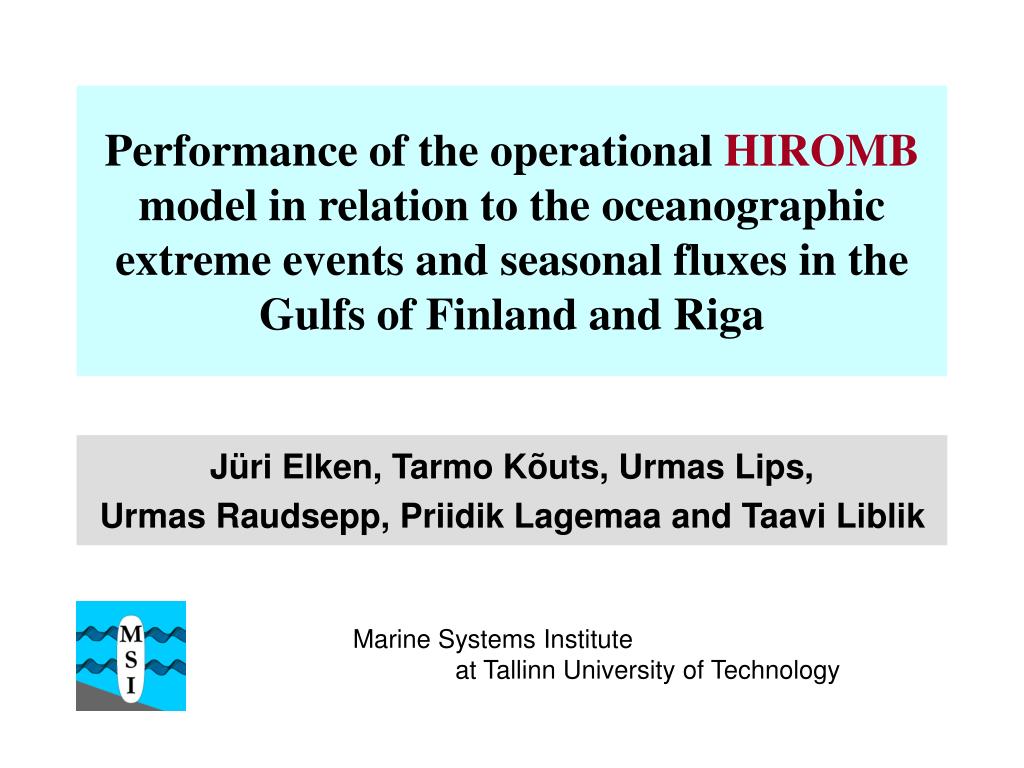 Performance of the operational HIROMB model in relation to the oceanographic extreme events and seasonal fluxes in the Gulfs of Finland and Riga

Jüri Elken, Tarmo Kõuts, Urmas Lips,
Urmas Raudsepp, Priidik Lagemaa and Taavi Liblik

M
S
I

Marine Systems Institute
at Tallinn University of Technology